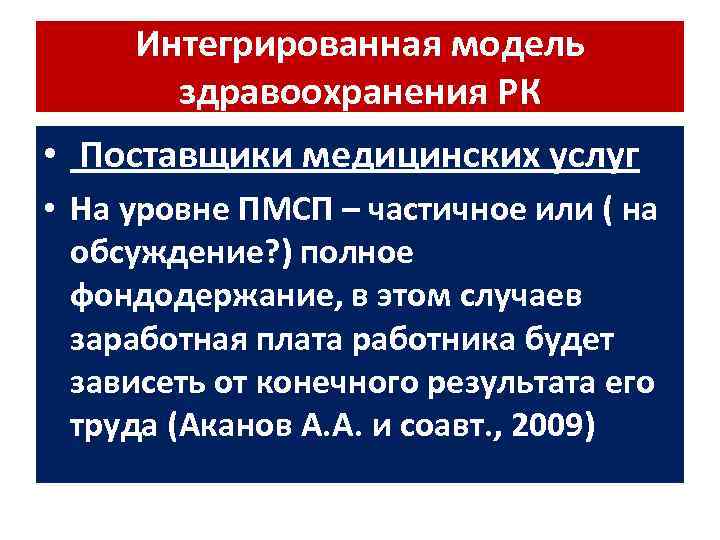 Интегрированная модель здравоохранения РК

• Поставщики медицинских услуг

• На уровне ПМСП – частичное или ( на обсуждение?) полное фондодержание, в этом случаев заработная плата работника будет зависеть от конечного результата его труда (Аканов А.А. и соавт., 2009)